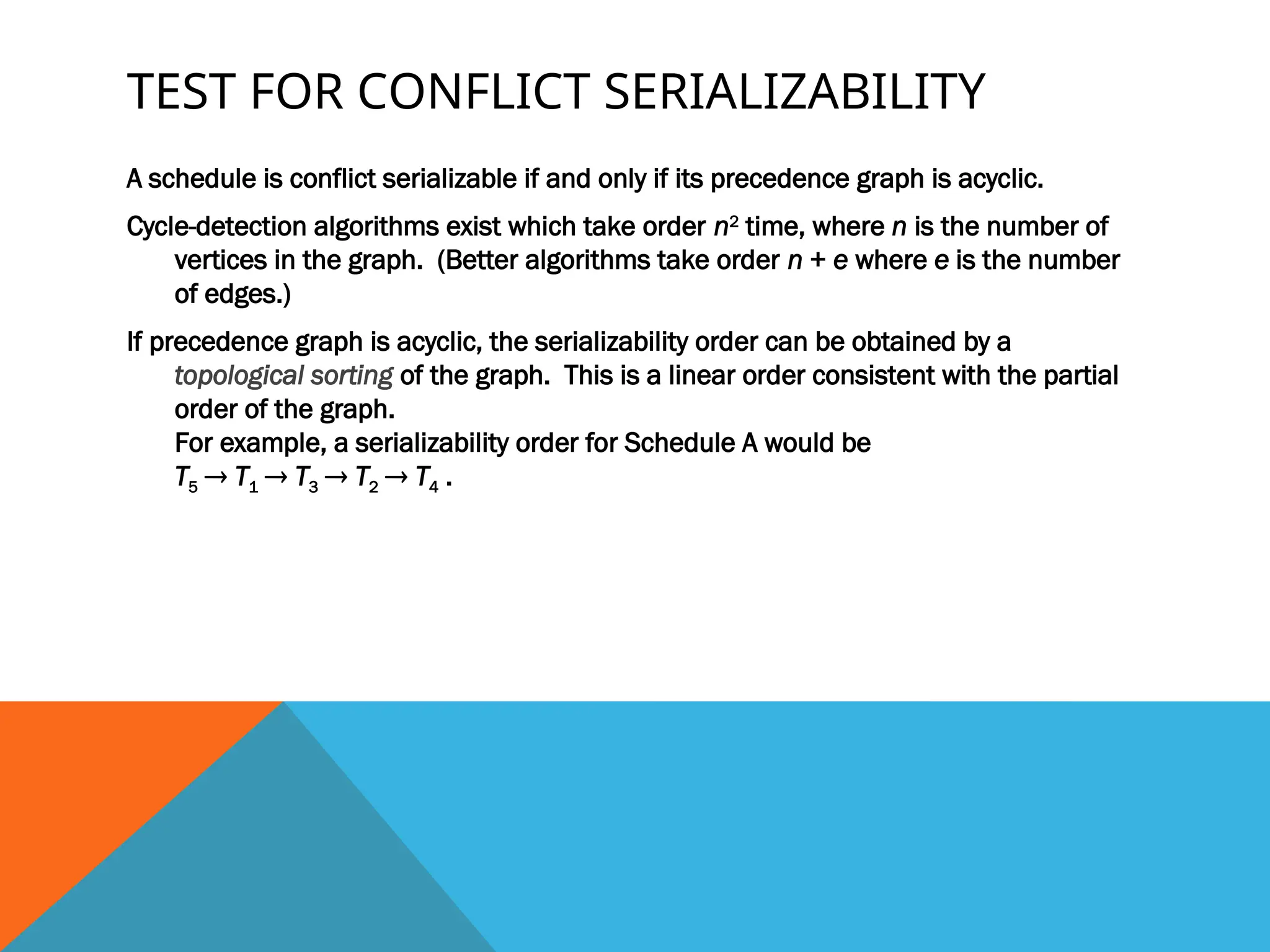 TEST FOR CONFLICT SERIALIZABILITY

A schedule is conflict serializable if and only if its precedence graph is acyclic.

Cycle-detection algorithms exist which take order $n^2$ time, where $n$ is the number of vertices in the graph. (Better algorithms take order $n + e$ where $e$ is the number of edges.)

If precedence graph is acyclic, the serializability order can be obtained by a topological sorting of the graph. This is a linear order consistent with the partial order of the graph.
For example, a serializability order for Schedule A would be
$T_5 \rightarrow T_1 \rightarrow T_3 \rightarrow T_2 \rightarrow T_4$ .